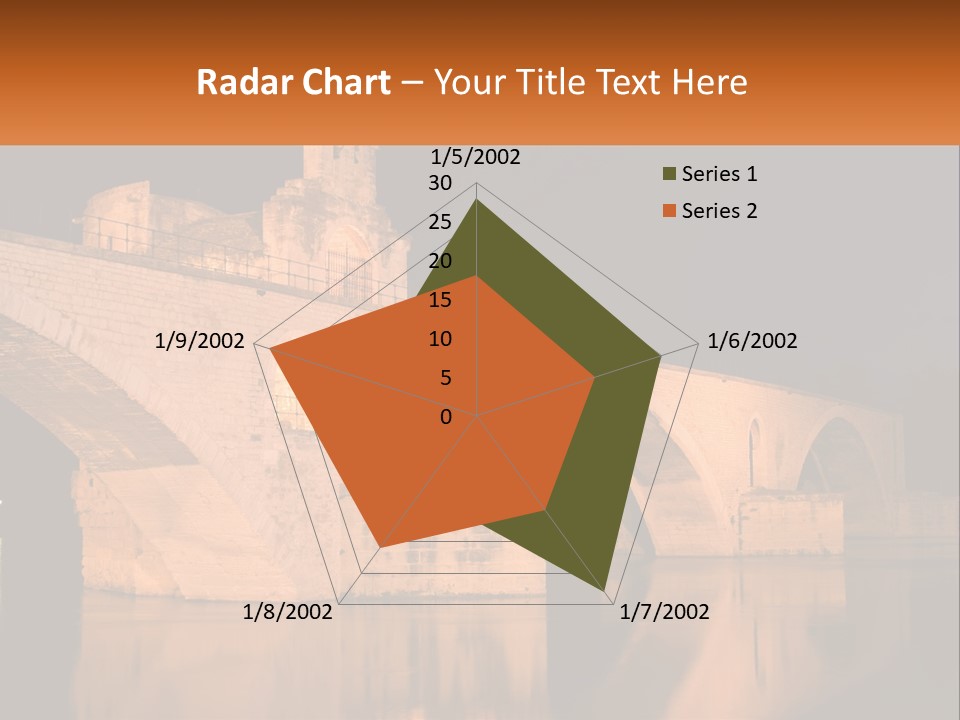 Radar Chart – Your Title Text Here

1/5/2002
30
25
20
15
10
5
0
1/6/2002
1/7/2002
1/8/2002
1/9/2002

Series 1
Series 2